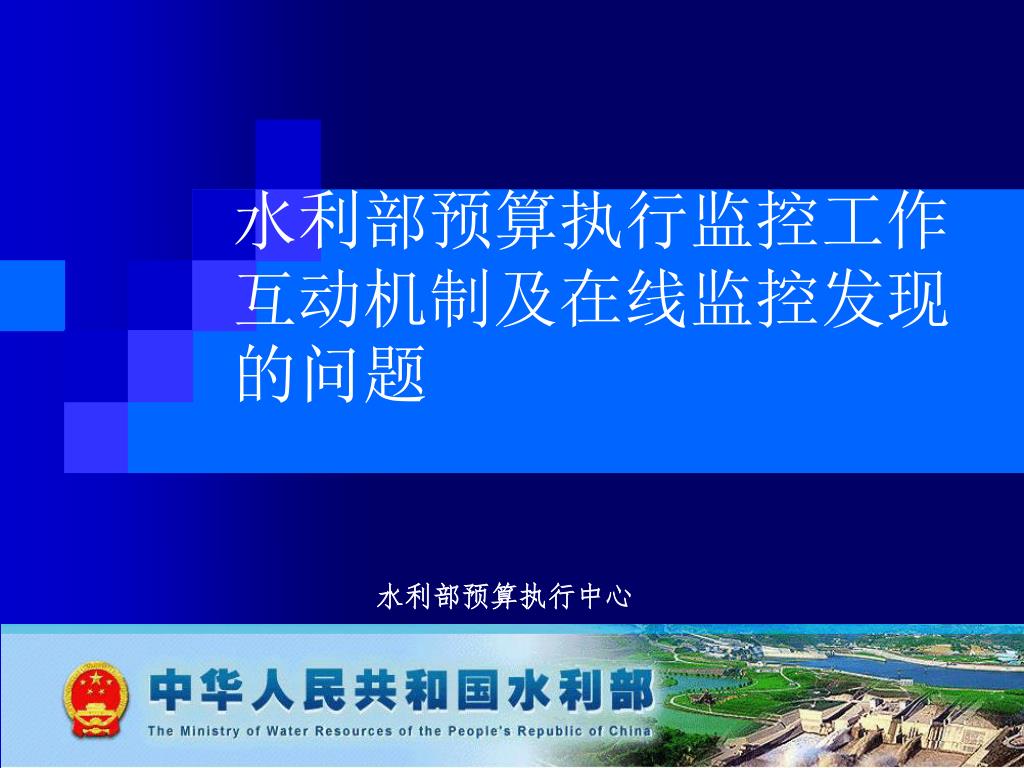 水利部预算执行监控工作互动机制及在线监控发现的问题

水利部预算执行中心

中华人民共和国水利部
The Ministry of Water Resources of the People's Republic of China